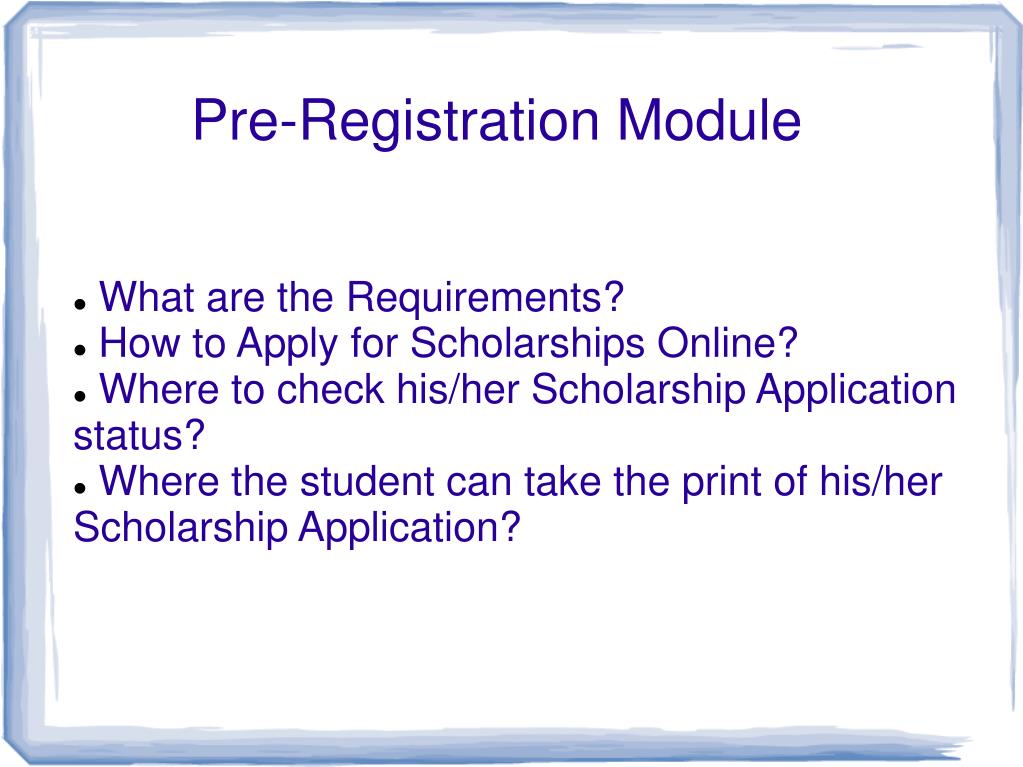 Pre-Registration Module

- What are the Requirements?
- How to Apply for Scholarships Online?
- Where to check his/her Scholarship Application status?
- Where the student can take the print of his/her Scholarship Application?